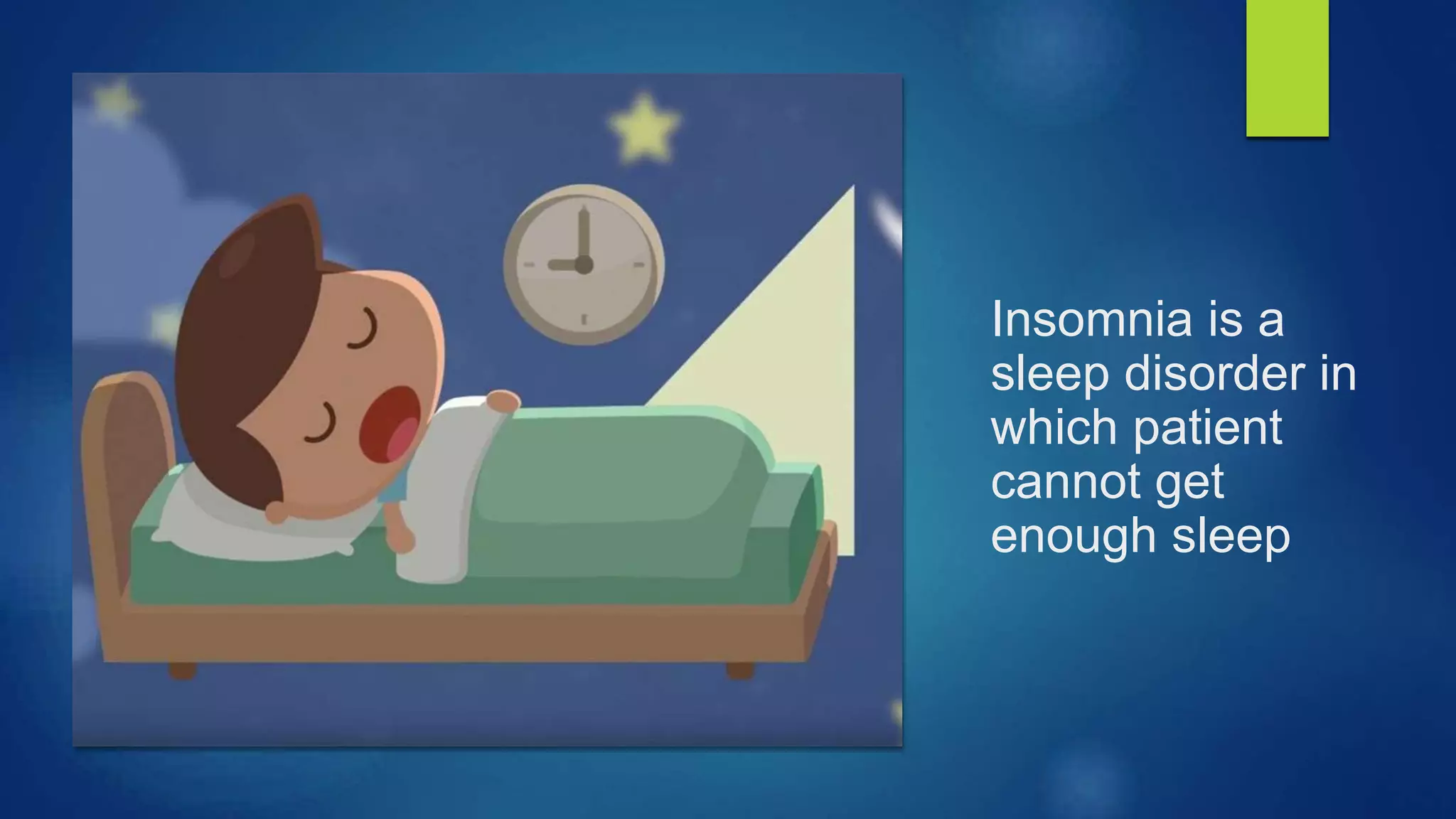 Insomnia is a sleep disorder in which patient cannot get enough sleep